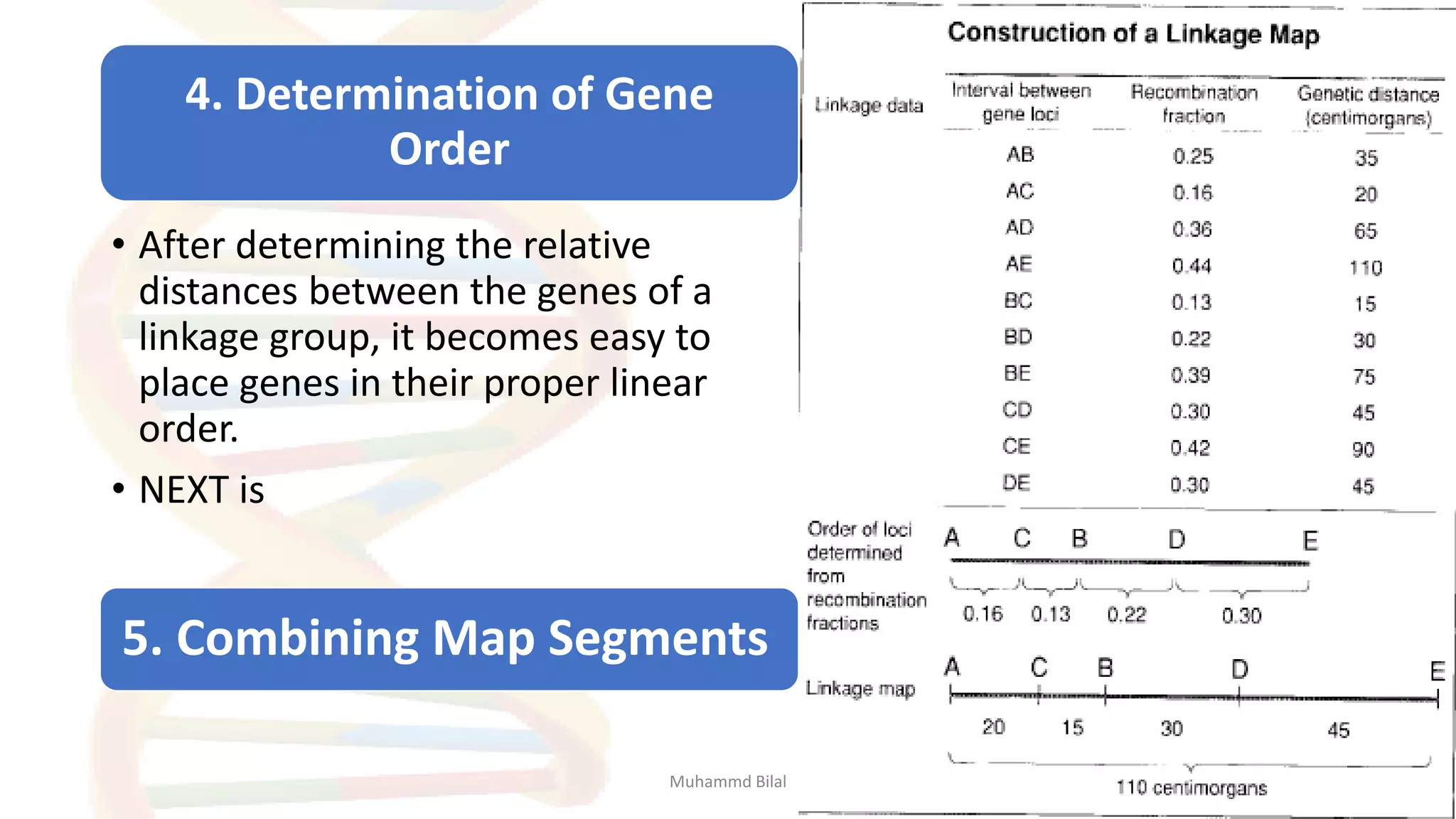 4. Determination of Gene Order

• After determining the relative distances between the genes of a linkage group, it becomes easy to place genes in their proper linear order.

• NEXT is

5. Combining Map Segments

Muhammd Bilal

Construction of a Linkage Map

Linkage data

| Interval between gene loci | Recombination fraction | Genetic distance (centimorgans) |
|---|---|---|
| AB | 0.25 | 35 |
| AC | 0.16 | 20 |
| AD | 0.36 | 65 |
| AE | 0.44 | 110 |
| BC | 0.13 | 15 |
| BD | 0.22 | 30 |
| BE | 0.39 | 75 |
| CD | 0.30 | 45 |
| CE | 0.42 | 90 |
| DE | 0.30 | 45 |

Order of loci determined from recombination fractions

A C B D E

0.16 0.13 0.22 0.30

Linkage map

A C B D E

20 15 30 45

110 centimorgans